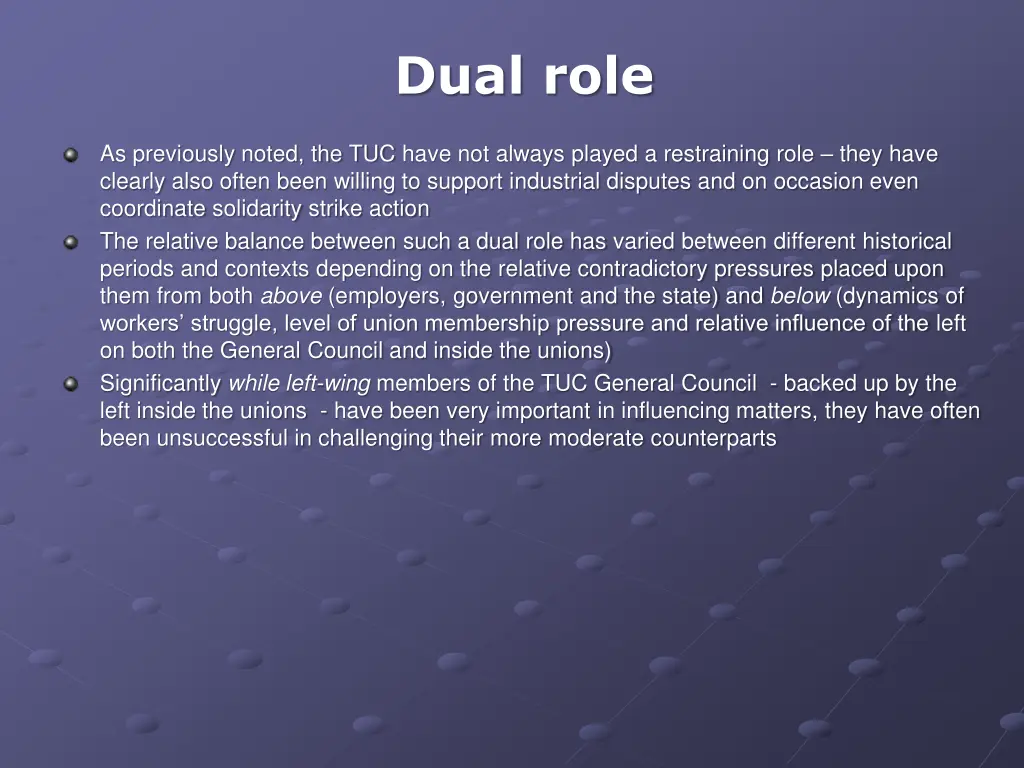 Dual role

As previously noted, the TUC have not always played a restraining role – they have clearly also often been willing to support industrial disputes and on occasion even coordinate solidarity strike action

The relative balance between such a dual role has varied between different historical periods and contexts depending on the relative contradictory pressures placed upon them from both above (employers, government and the state) and below (dynamics of workers' struggle, level of union membership pressure and relative influence of the left on both the General Council and inside the unions)

Significantly while left-wing members of the TUC General Council - backed up by the left inside the unions - have been very important in influencing matters, they have often been unsuccessful in challenging their more moderate counterparts